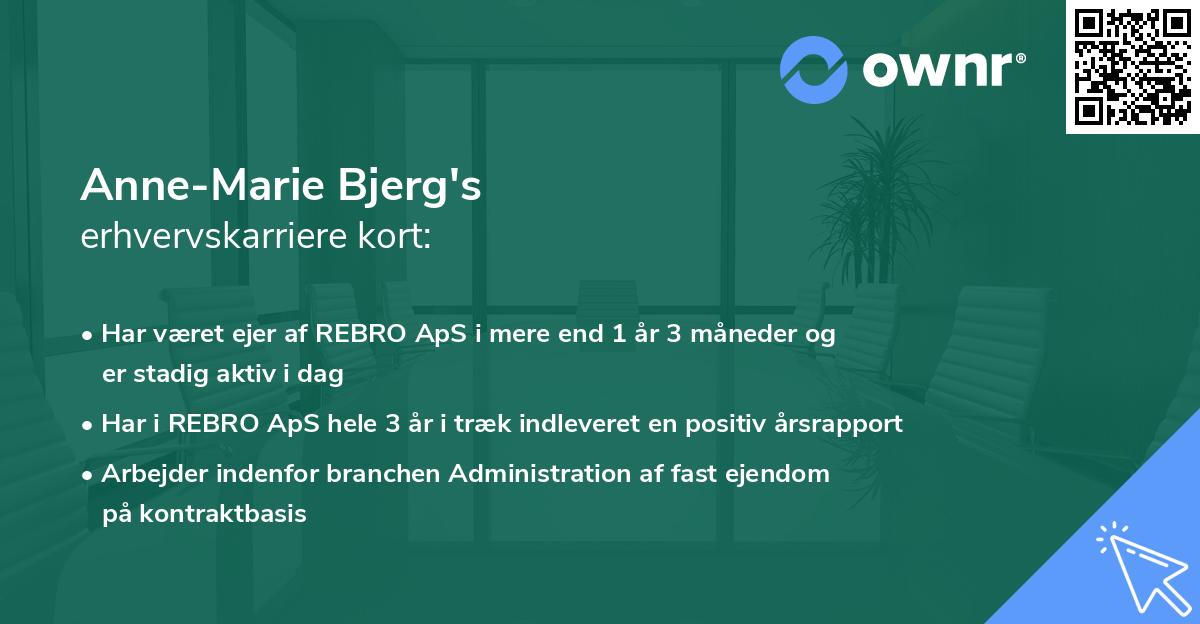 ownr®

Anne-Marie Bjerg's
erhvervskarriere kort:

• Har været ejer af REBRO ApS i mere end 1 år 3 måneder og er stadig aktiv i dag
• Har i REBRO ApS hele 3 år i træk indleveret en positiv årsrapport
• Arbejder indenfor branchen Administration af fast ejendom på kontraktbasis